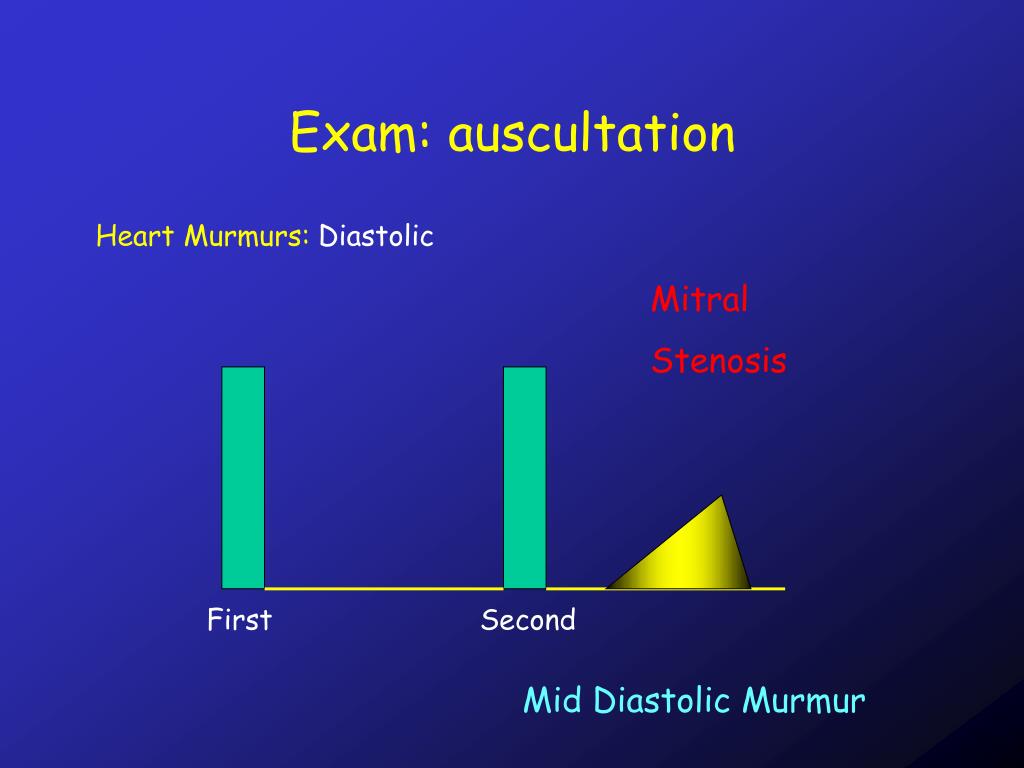 Exam: auscultation

Heart Murmurs: Diastolic

Mitral

Stenosis

First

Second

Mid Diastolic Murmur